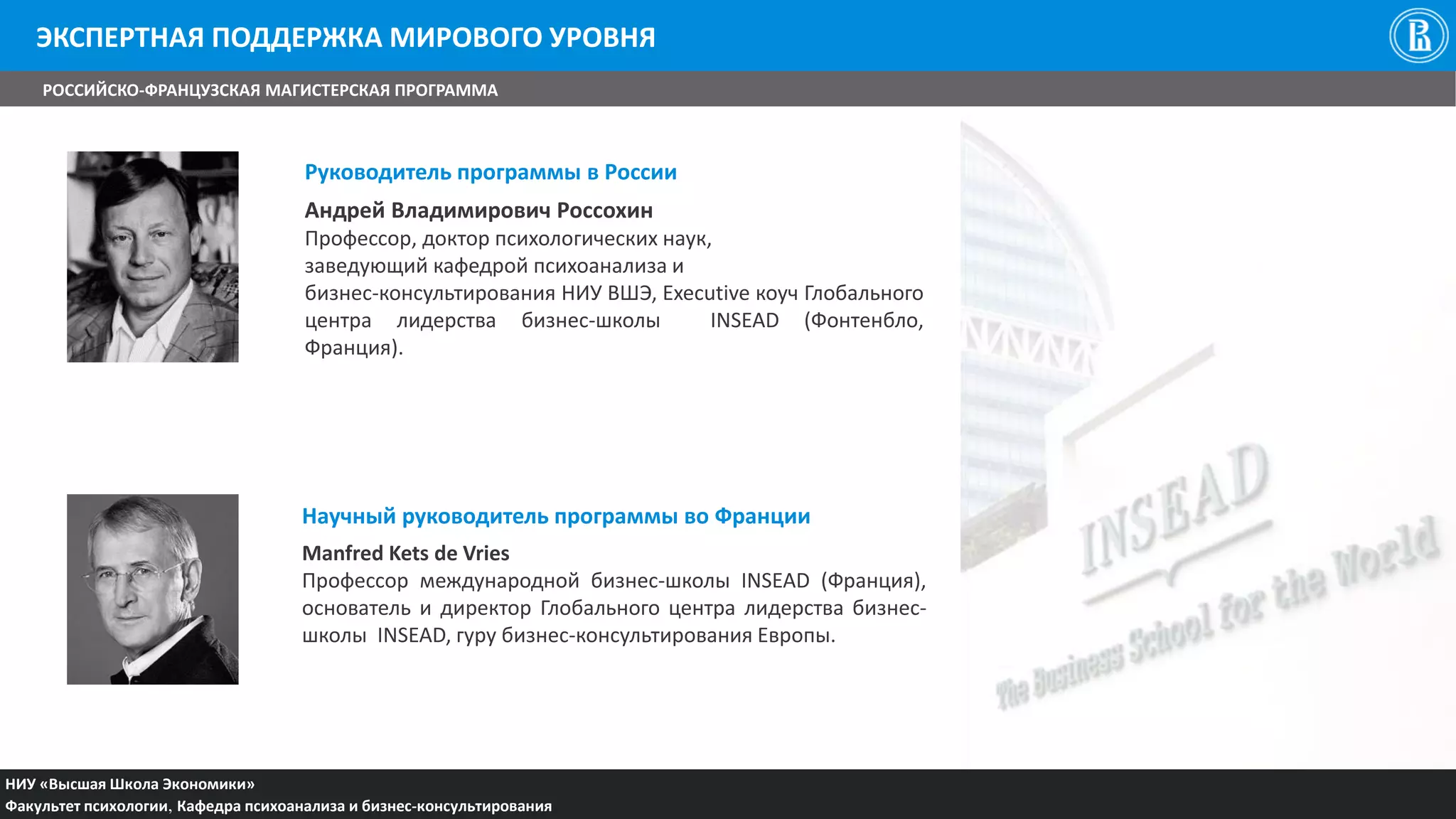 ЭКСПЕРТНАЯ ПОДДЕРЖКА МИРОВОГО УРОВНЯ

РОССИЙСКО-ФРАНЦУЗСКАЯ МАГИСТЕРСКАЯ ПРОГРАММА

Руководитель программы в России

Андрей Владимирович Россохин
Профессор, доктор психологических наук, заведующий кафедрой психоанализа и бизнес-консультирования НИУ ВШЭ, Executive коуч Глобального центра лидерства бизнес-школы INSEAD (Фонтенбло, Франция).

Научный руководитель программы во Франции

Manfred Kets de Vries
Профессор международной бизнес-школы INSEAD (Франция), основатель и директор Глобального центра лидерства бизнес-школы INSEAD, гуру бизнес-консультирования Европы.

INSEAD
The Business School for the World

НИУ «Высшая Школа Экономики»
Факультет психологии, Кафедра психоанализа и бизнес-консультирования